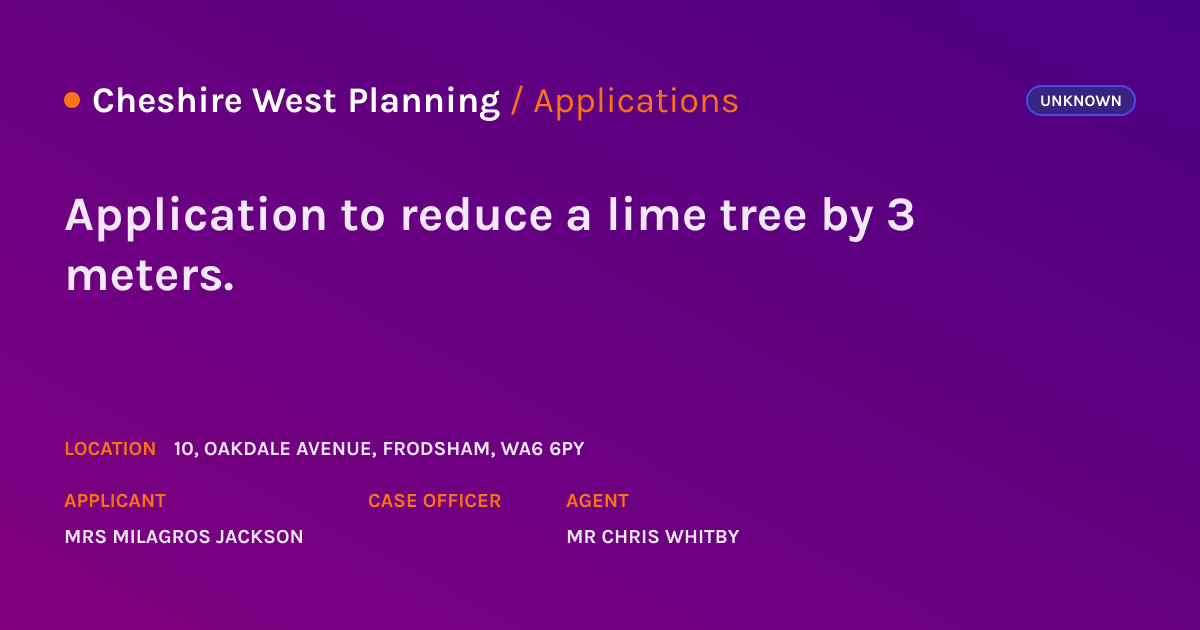 Cheshire West Planning / Applications

UNKNOWN

Application to reduce a lime tree by 3 meters.

LOCATION 10, OAKDALE AVENUE, FRODSHAM, WA6 6PY

APPLICANT
MRS MILAGROS JACKSON

CASE OFFICER

AGENT
MR CHRIS WHITBY